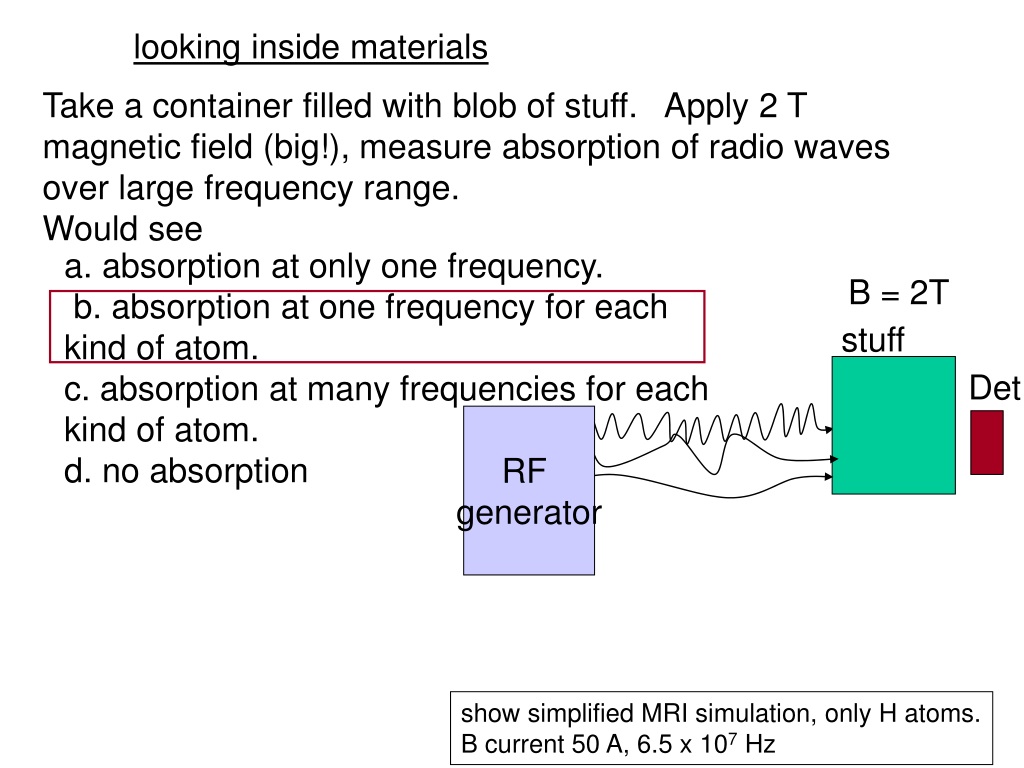 looking inside materials

Take a container filled with blob of stuff. Apply 2 T magnetic field (big!), measure absorption of radio waves over large frequency range.
Would see
a. absorption at only one frequency.
b. absorption at one frequency for each kind of atom.
c. absorption at many frequencies for each kind of atom.
d. no absorption

B = 2T
stuff
Det
RF generator

show simplified MRI simulation, only H atoms.
B current 50 A, 6.5 x $10^7$ Hz